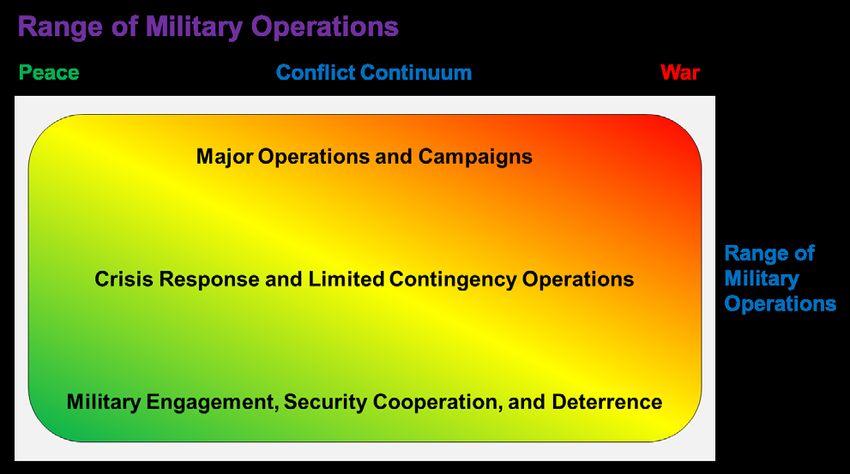 Range of Military Operations

Peace

Conflict Continuum

War

Major Operations and Campaigns

Crisis Response and Limited Contingency Operations

Military Engagement, Security Cooperation, and Deterrence

Range of Military Operations